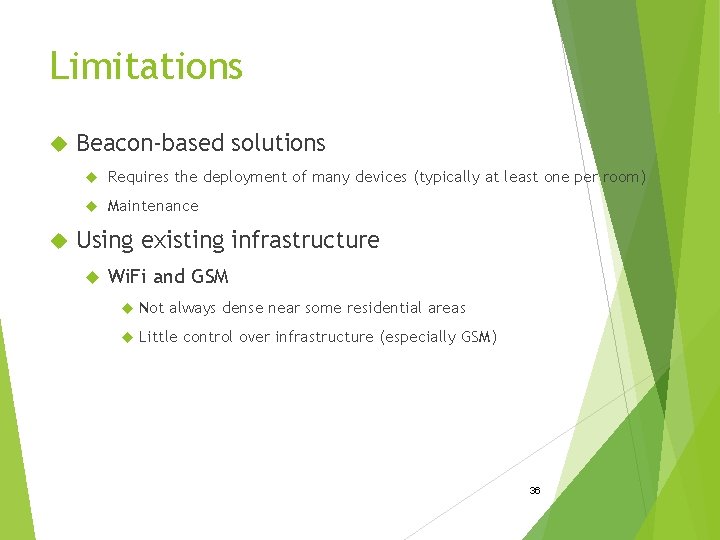 Limitations

Beacon-based solutions

Requires the deployment of many devices (typically at least one per room)

Maintenance

Using existing infrastructure

WiFi and GSM

Not always dense near some residential areas

Little control over infrastructure (especially GSM)

36